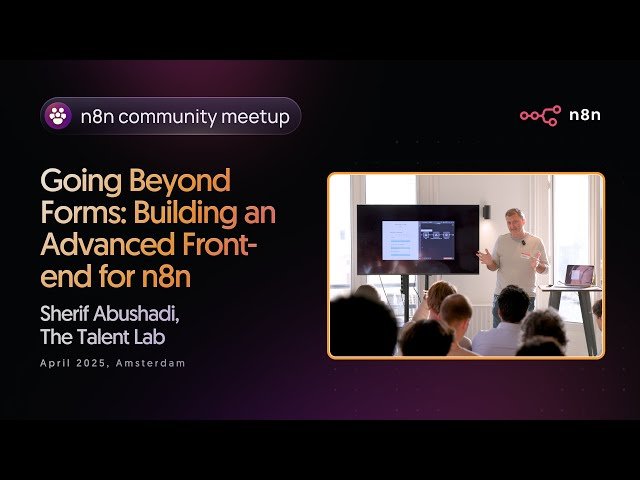 n8n community meetup

n8n

Going Beyond Forms: Building an Advanced Front-end for n8n

Sherif Abushadi, The Talent Lab

April 2025, Amsterdam